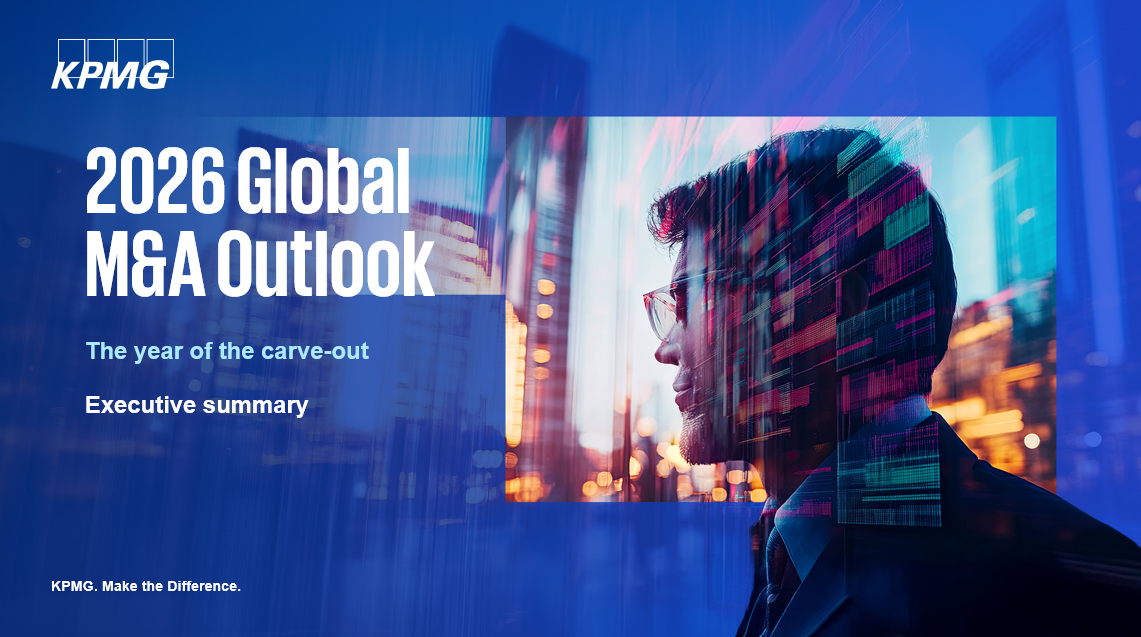 KPMG

2026 Global M&A Outlook

The year of the carve-out

Executive summary

KPMG. Make the Difference.